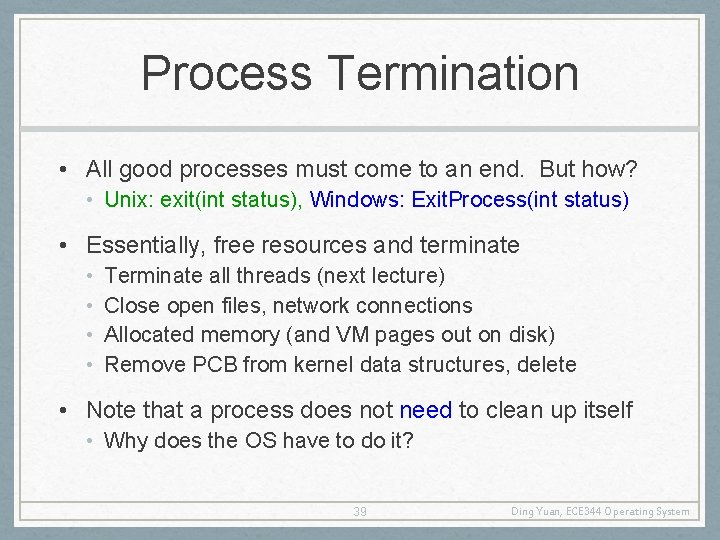 Process Termination

• All good processes must come to an end. But how?
  • Unix: exit(int status), Windows: ExitProcess(int status)

• Essentially, free resources and terminate
  • Terminate all threads (next lecture)
  • Close open files, network connections
  • Allocated memory (and VM pages out on disk)
  • Remove PCB from kernel data structures, delete

• Note that a process does not need to clean up itself
  • Why does the OS have to do it?

39

Ding Yuan, ECE344 Operating System